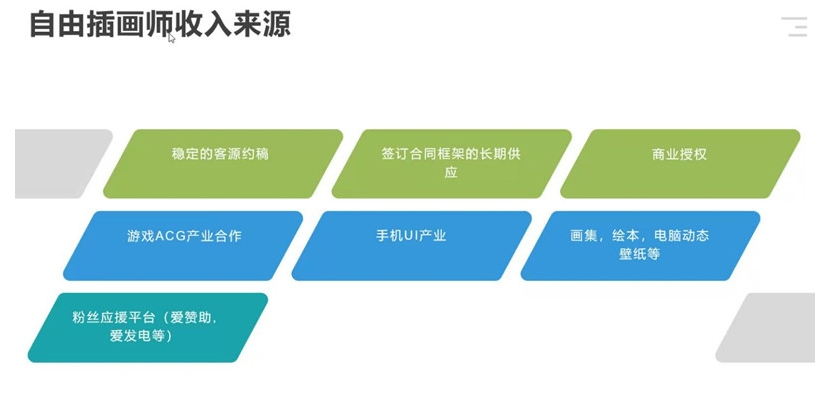 自由插画师收入来源

稳定的客源约稿

签订合同框架的长期供应

商业授权

游戏ACG产业合作

手机UI产业

画集，绘本，电脑动态壁纸等

粉丝应援平台（爱赞助，爱发电等）